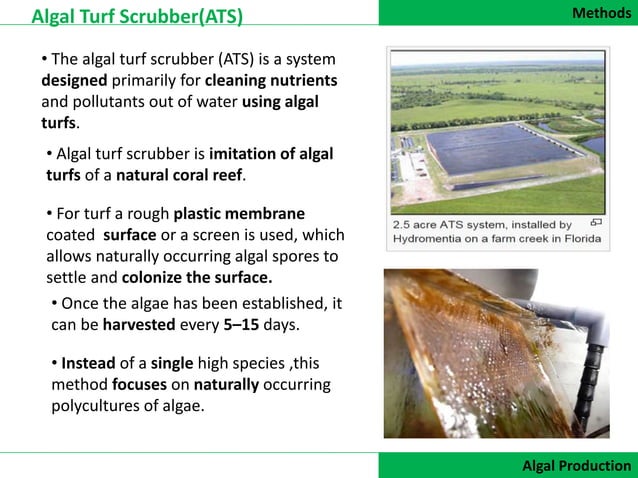 Algal Turf Scrubber(ATS)

Methods

• The algal turf scrubber (ATS) is a system designed primarily for cleaning nutrients and pollutants out of water using algal turfs.

• Algal turf scrubber is imitation of algal turfs of a natural coral reef.

• For turf a rough plastic membrane coated surface or a screen is used, which allows naturally occurring algal spores to settle and colonize the surface.

• Once the algae has been established, it can be harvested every 5–15 days.

• Instead of a single high species ,this method focuses on naturally occurring polycultures of algae.

2.5 acre ATS system, installed by Hydromentia on a farm creek in Florida

Algal Production